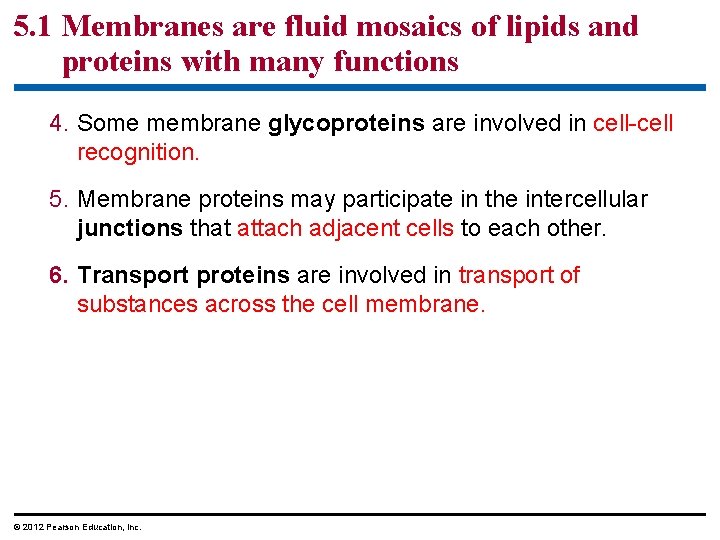 5.1 Membranes are fluid mosaics of lipids and proteins with many functions

4. Some membrane glycoproteins are involved in cell-cell recognition.

5. Membrane proteins may participate in the intercellular junctions that attach adjacent cells to each other.

6. Transport proteins are involved in transport of substances across the cell membrane.

© 2012 Pearson Education, Inc.